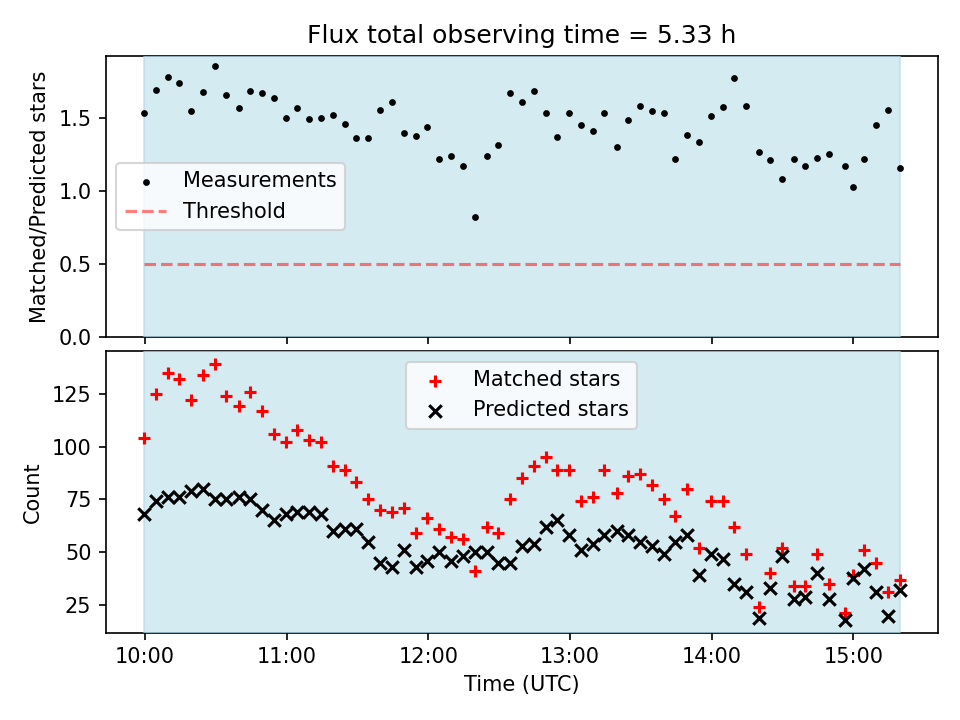 Flux total observing time = 5.33 h

Matched/Predicted stars

1.5
1.0
0.5
0.0

Measurements
Threshold

Count

125
100
75
50
25

Matched stars
Predicted stars

10:00
11:00
12:00
13:00
14:00
15:00
Time (UTC)